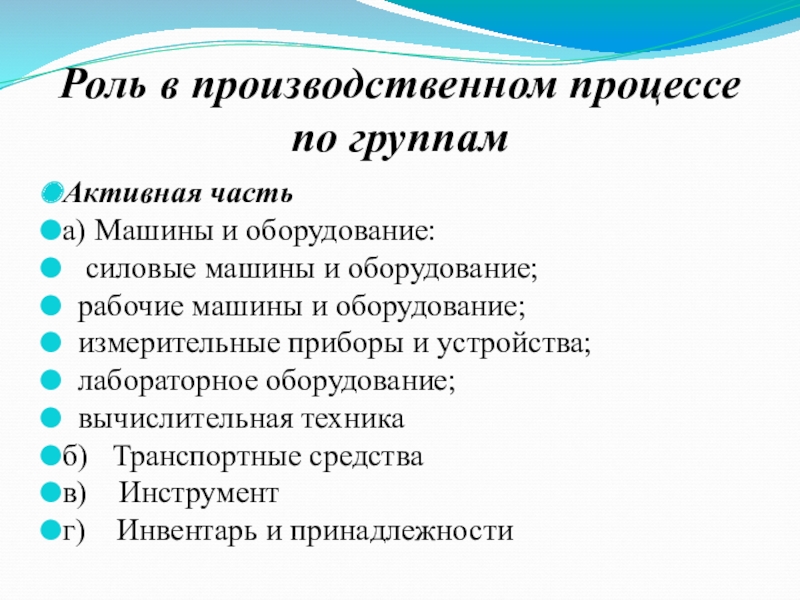 Роль в производственном процессе по группам

Активная часть
а) Машины и оборудование:
силовые машины и оборудование;
рабочие машины и оборудование;
измерительные приборы и устройства;
лабораторное оборудование;
вычислительная техника
б) Транспортные средства
в) Инструмент
г) Инвентарь и принадлежности